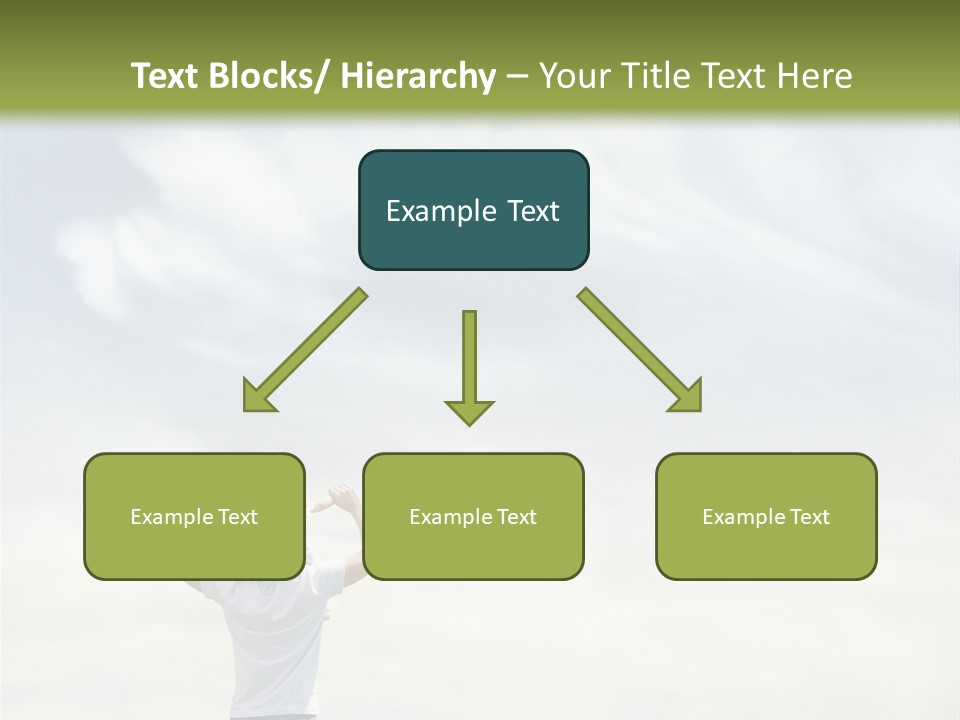 Text Blocks/ Hierarchy – Your Title Text Here

Example Text

Example Text

Example Text

Example Text